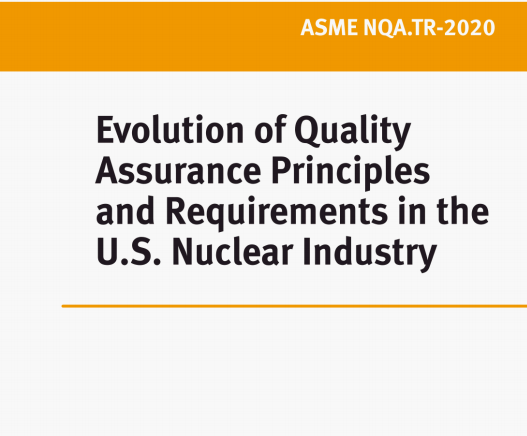 ASME NQA.TR-2020

Evolution of Quality Assurance Principles and Requirements in the U.S. Nuclear Industry